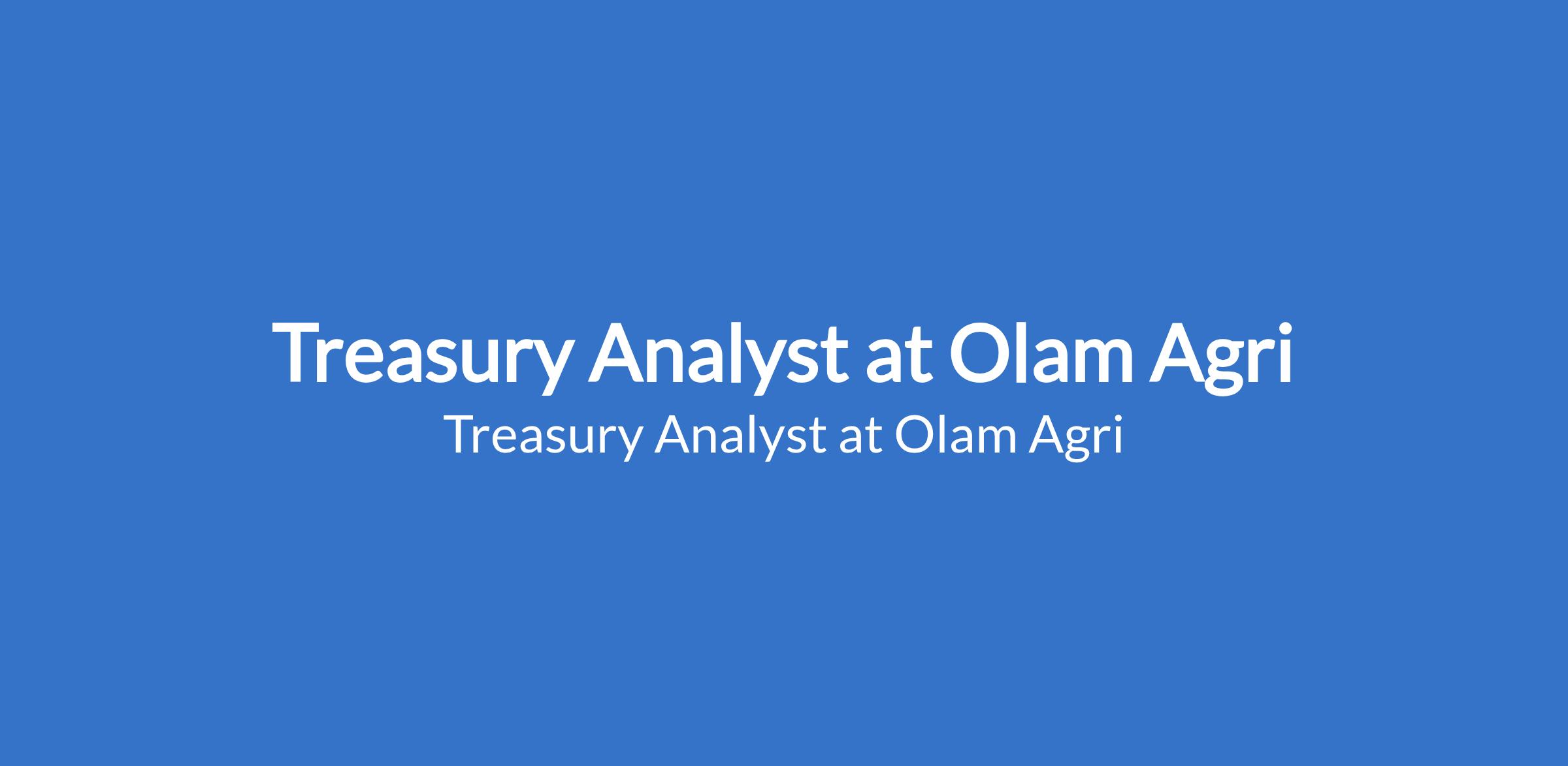 Treasury Analyst at Olam Agri

Treasury Analyst at Olam Agri